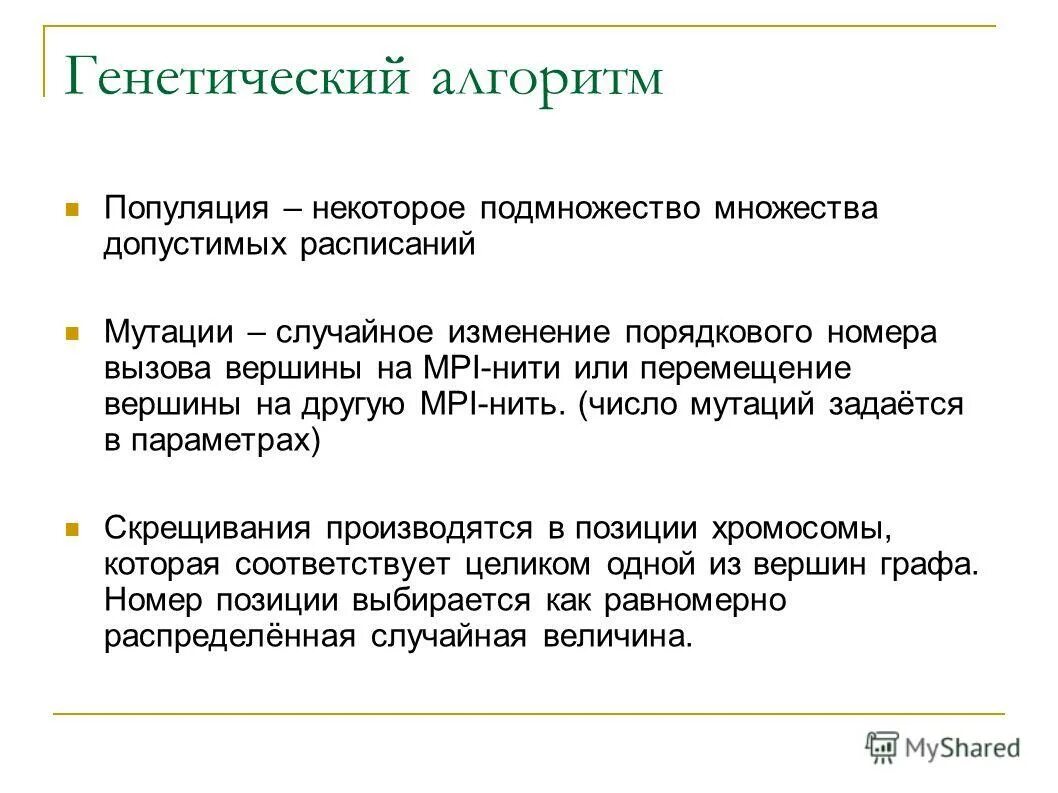 Генетический алгоритм

Популяция – некоторое подмножество множества допустимых расписаний

Мутации – случайное изменение порядкового номера вызова вершины на MPI-нити или перемещение вершины на другую MPI-нить. (число мутаций задаётся в параметрах)

Скрещивания производятся в позиции хромосомы, которая соответствует целиком одной из вершин графа. Номер позиции выбирается как равномерно распределённая случайная величина.

MyShared